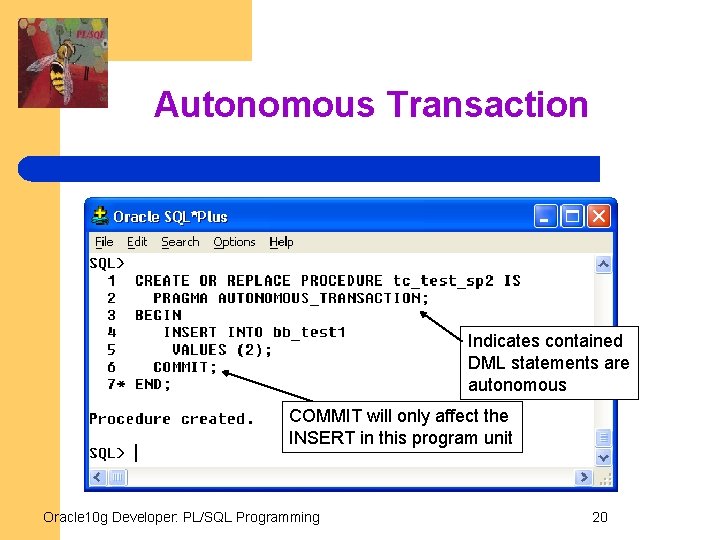 PL/SQL

Autonomous Transaction

Oracle SQL*Plus

File Edit Search Options Help

SQL>
1 CREATE OR REPLACE PROCEDURE tc_test_sp2 IS
2 PRAGMA AUTONOMOUS_TRANSACTION;
3 BEGIN
4 INSERT INTO bb_test1
5 VALUES (2);
6 COMMIT;
7* END;

Procedure created.

SQL>

Indicates contained DML statements are autonomous

COMMIT will only affect the INSERT in this program unit

Oracle10g Developer: PL/SQL Programming

20